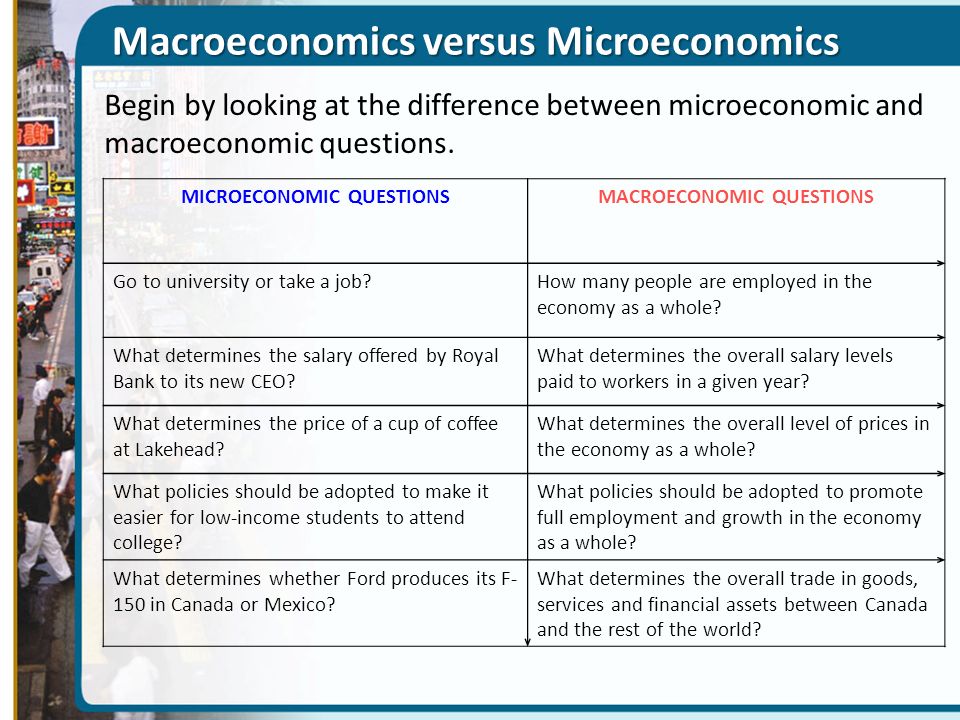 Macroeconomics versus Microeconomics

Begin by looking at the difference between microeconomic and macroeconomic questions.

| MICROECONOMIC QUESTIONS | MACROECONOMIC QUESTIONS |
|---|---|
| Go to university or take a job? | How many people are employed in the economy as a whole? |
| What determines the salary offered by Royal Bank to its new CEO? | What determines the overall salary levels paid to workers in a given year? |
| What determines the price of a cup of coffee at Lakehead? | What determines the overall level of prices in the economy as a whole? |
| What policies should be adopted to make it easier for low-income students to attend college? | What policies should be adopted to promote full employment and growth in the economy as a whole? |
| What determines whether Ford produces its F-150 in Canada or Mexico? | What determines the overall trade in goods, services and financial assets between Canada and the rest of the world? |